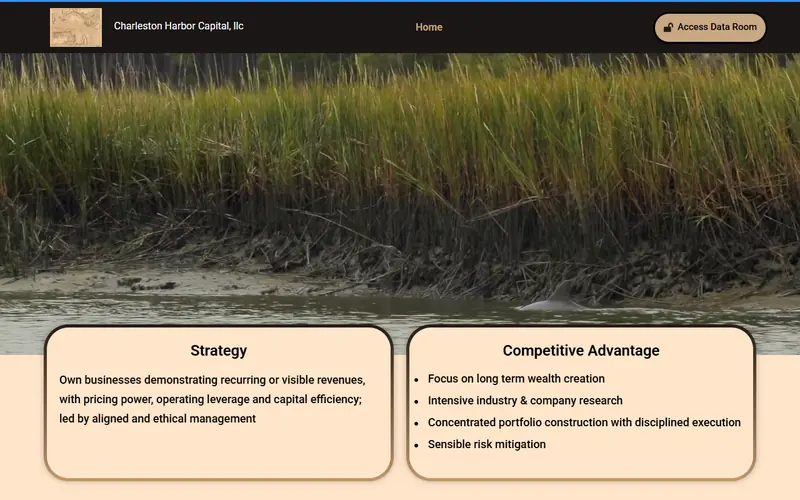 Charleston Harbor Capital, llc

Home

Access Data Room

Strategy

Own businesses demonstrating recurring or visible revenues, with pricing power, operating leverage and capital efficiency; led by aligned and ethical management

Competitive Advantage

- Focus on long term wealth creation
- Intensive industry & company research
- Concentrated portfolio construction with disciplined execution
- Sensible risk mitigation